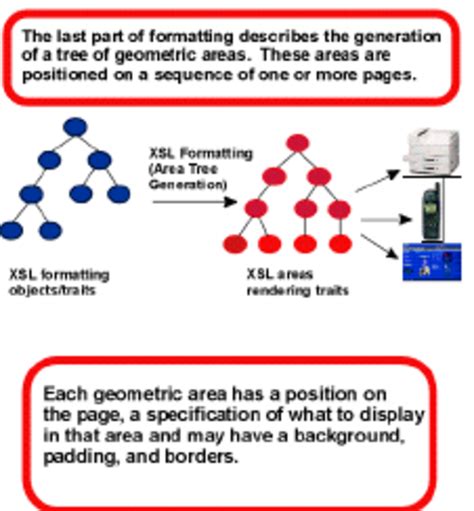 The last part of formatting describes the generation of a tree of geometric areas. These areas are positioned on a sequence of one or more pages.

XSL Formatting (Area Tree Generation)

XSL formatting objects/traits

XSL areas rendering traits

Each geometric area has a position on the page, a specification of what to display in that area and may have a background, padding, and borders.